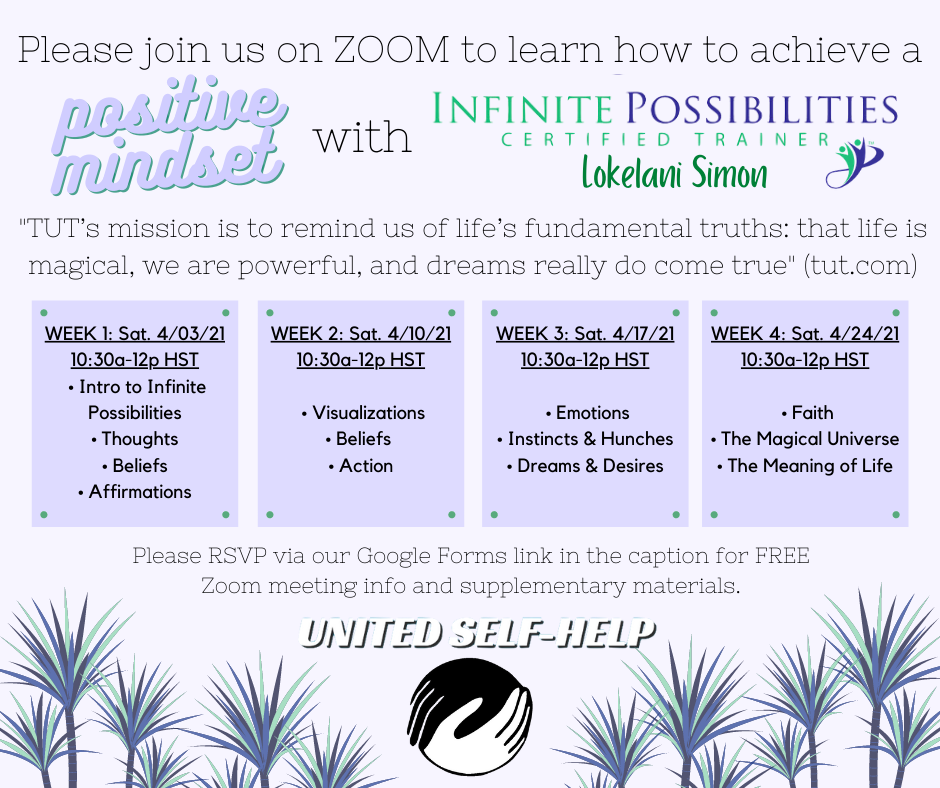 Please join us on ZOOM to learn how to achieve a

positive mindset with

INFINITE POSSIBILITIES
CERTIFIED TRAINER
Lokelani Simon

"TUT's mission is to remind us of life's fundamental truths: that life is magical, we are powerful, and dreams really do come true" (tut.com)

WEEK 1: Sat. 4/03/21
10:30a-12p HST
• Intro to Infinite Possibilities
• Thoughts
• Beliefs
• Affirmations

WEEK 2: Sat. 4/10/21
10:30a-12p HST
• Visualizations
• Beliefs
• Action

WEEK 3: Sat. 4/17/21
10:30a-12p HST
• Emotions
• Instincts & Hunches
• Dreams & Desires

WEEK 4: Sat. 4/24/21
10:30a-12p HST
• Faith
• The Magical Universe
• The Meaning of Life

Please RSVP via our Google Forms link in the caption for FREE Zoom meeting info and supplementary materials.

UNITED SELF-HELP